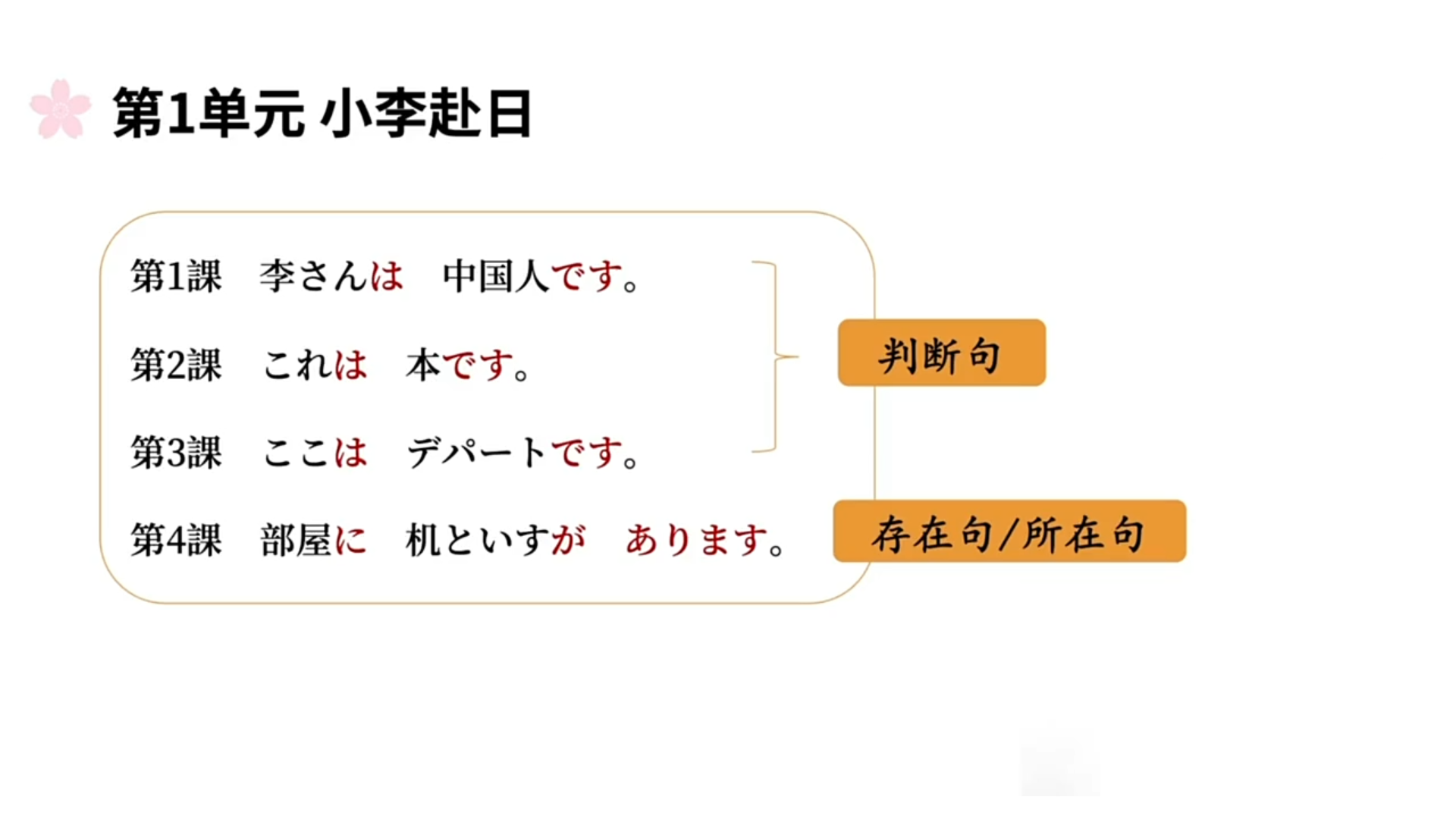 第1单元 小李赴日

第1課　李さんは　中国人です。

第2課　これは　本です。

第3課　ここは　デパートです。

第4課　部屋に　机といすが　あります。

判断句

存在句/所在句